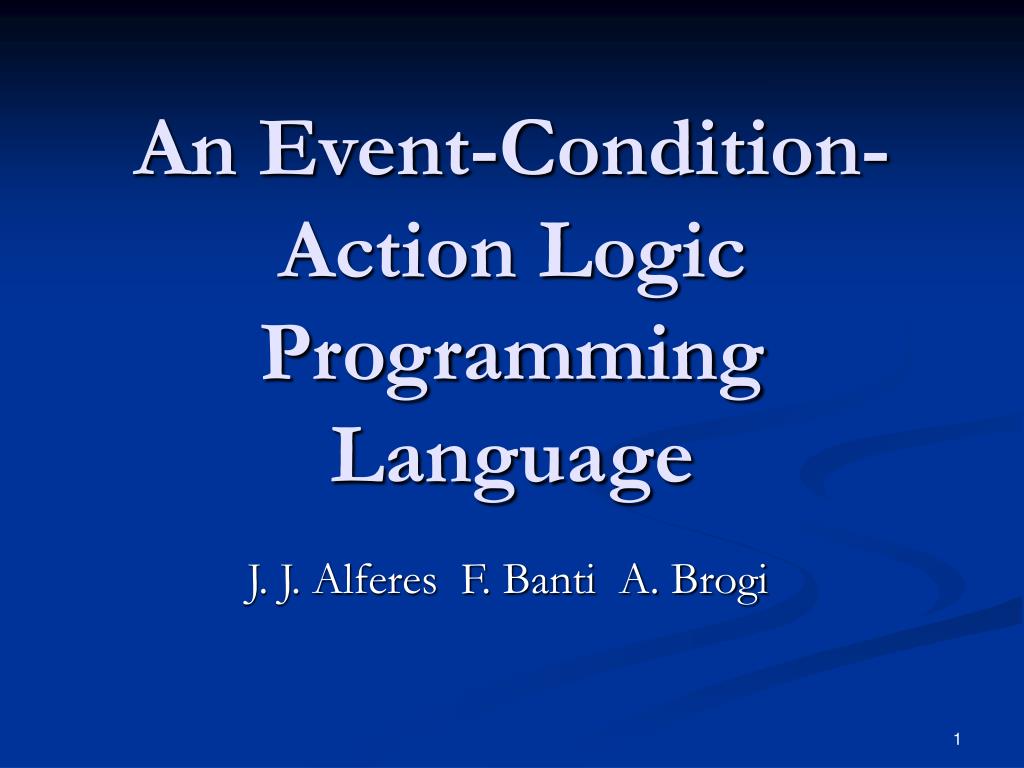 An Event-Condition-Action Logic Programming Language

J. J. Alferes F. Banti A. Brogi

1